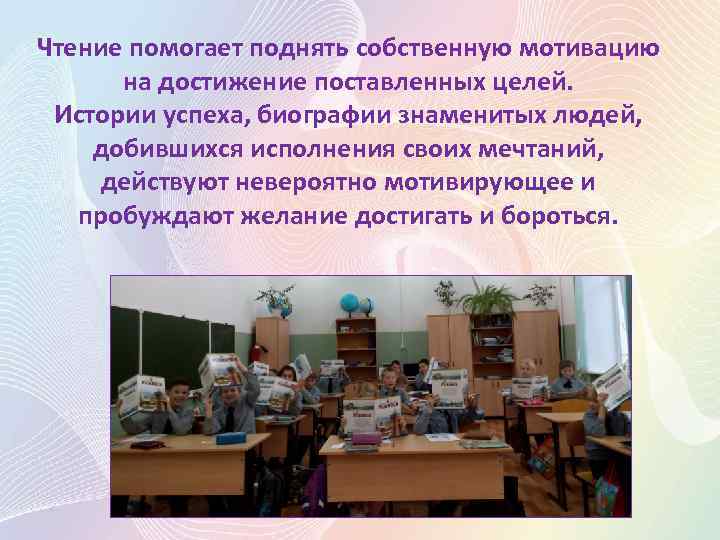 Чтение помогает поднять собственную мотивацию на достижение поставленных целей. Истории успеха, биографии знаменитых людей, добившихся исполнения своих мечтаний, действуют невероятно мотивирующее и пробуждают желание достигать и бороться.